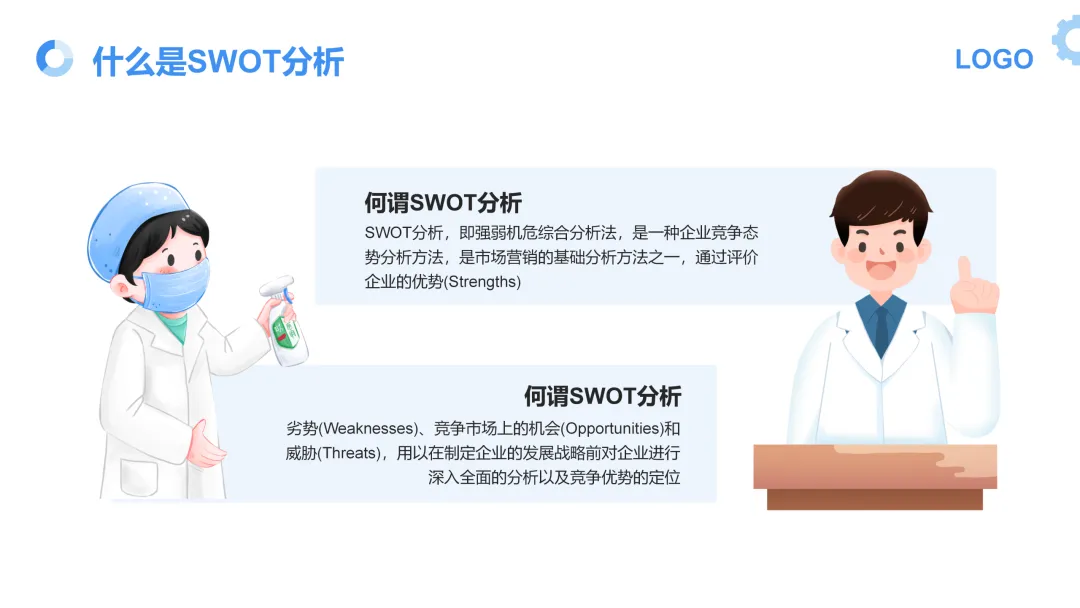 什么是SWOT分析

LOGO

何谓SWOT分析

SWOT分析，即强弱机危综合分析法，是一种企业竞争态势分析方法，是市场营销的基础分析方法之一，通过评价企业的优势(Strengths)

何谓SWOT分析

劣势(Weaknesses)、竞争市场上的机会(Opportunities)和威胁(Threats)，用以在制定企业的发展战略前对企业进行深入全面的分析以及竞争优势的定位